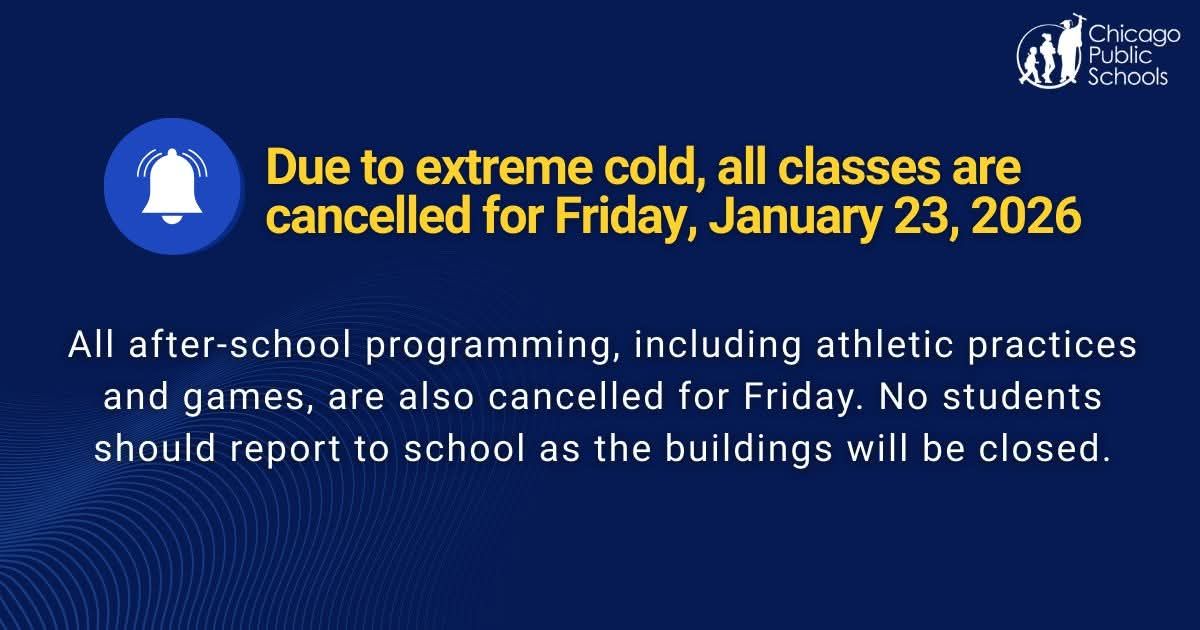 Chicago Public Schools

Due to extreme cold, all classes are cancelled for Friday, January 23, 2026

All after-school programming, including athletic practices and games, are also cancelled for Friday. No students should report to school as the buildings will be closed.